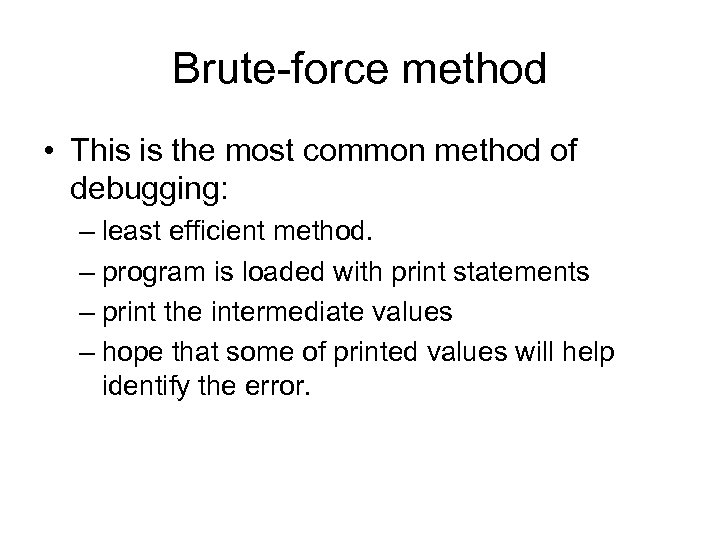 Brute-force method

• This is the most common method of debugging:
– least efficient method.
– program is loaded with print statements
– print the intermediate values
– hope that some of printed values will help identify the error.